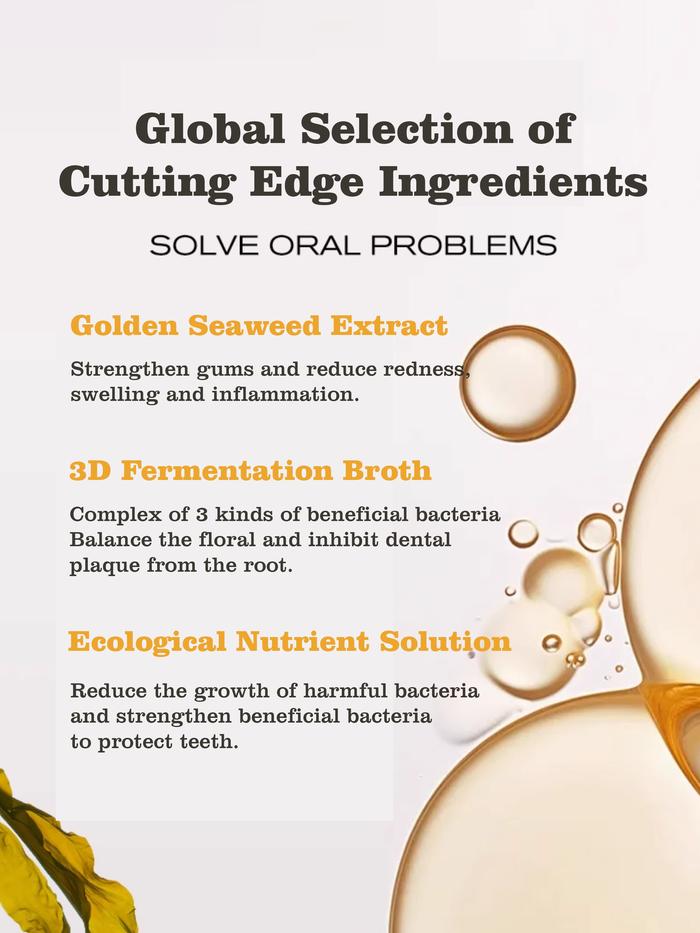 Global Selection of Cutting Edge Ingredients

SOLVE ORAL PROBLEMS

Golden Seaweed Extract

Strengthen gums and reduce redness, swelling and inflammation.

3D Fermentation Broth

Complex of 3 kinds of beneficial bacteria Balance the floral and inhibit dental plaque from the root.

Ecological Nutrient Solution

Reduce the growth of harmful bacteria and strengthen beneficial bacteria to protect teeth.